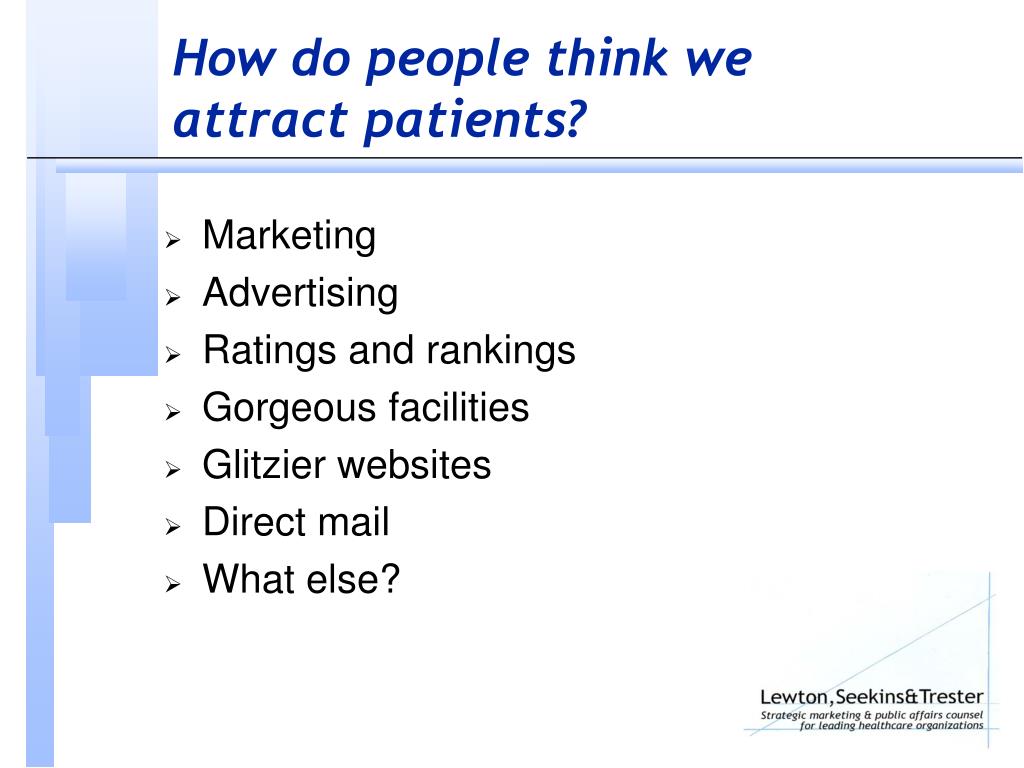 How do people think we attract patients?

➢ Marketing
➢ Advertising
➢ Ratings and rankings
➢ Gorgeous facilities
➢ Glitzier websites
➢ Direct mail
➢ What else?

Lewton, Seekins&Trester
Strategic marketing & public affairs counsel for leading healthcare organizations